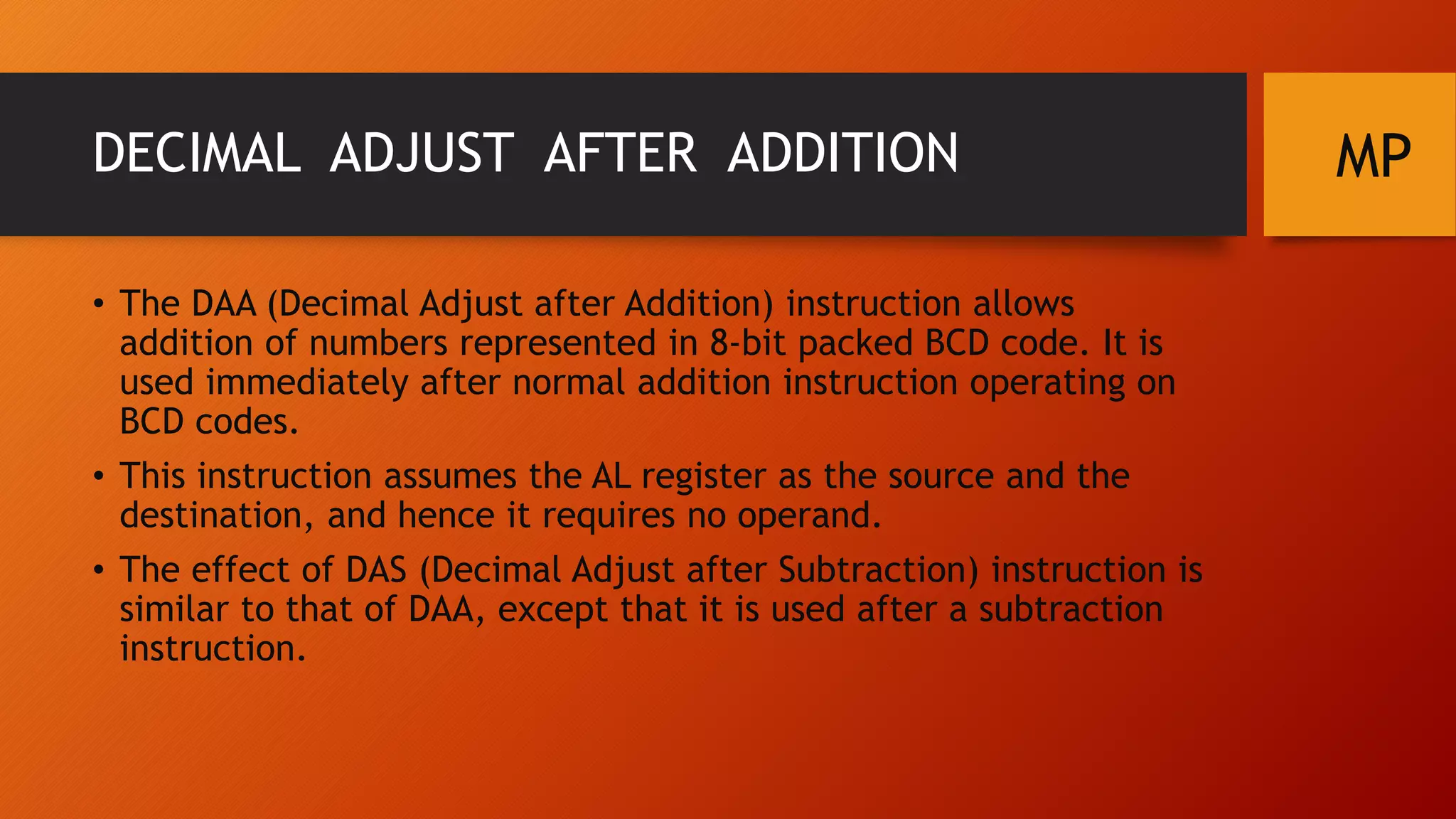 DECIMAL ADJUST AFTER ADDITION

MP

• The DAA (Decimal Adjust after Addition) instruction allows addition of numbers represented in 8-bit packed BCD code. It is used immediately after normal addition instruction operating on BCD codes.

• This instruction assumes the AL register as the source and the destination, and hence it requires no operand.

• The effect of DAS (Decimal Adjust after Subtraction) instruction is similar to that of DAA, except that it is used after a subtraction instruction.